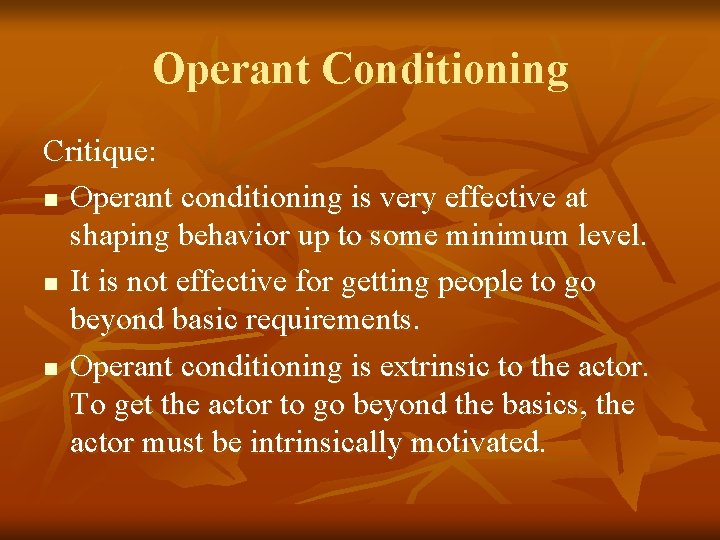 Operant Conditioning

Critique:

- Operant conditioning is very effective at shaping behavior up to some minimum level.
- It is not effective for getting people to go beyond basic requirements.
- Operant conditioning is extrinsic to the actor. To get the actor to go beyond the basics, the actor must be intrinsically motivated.